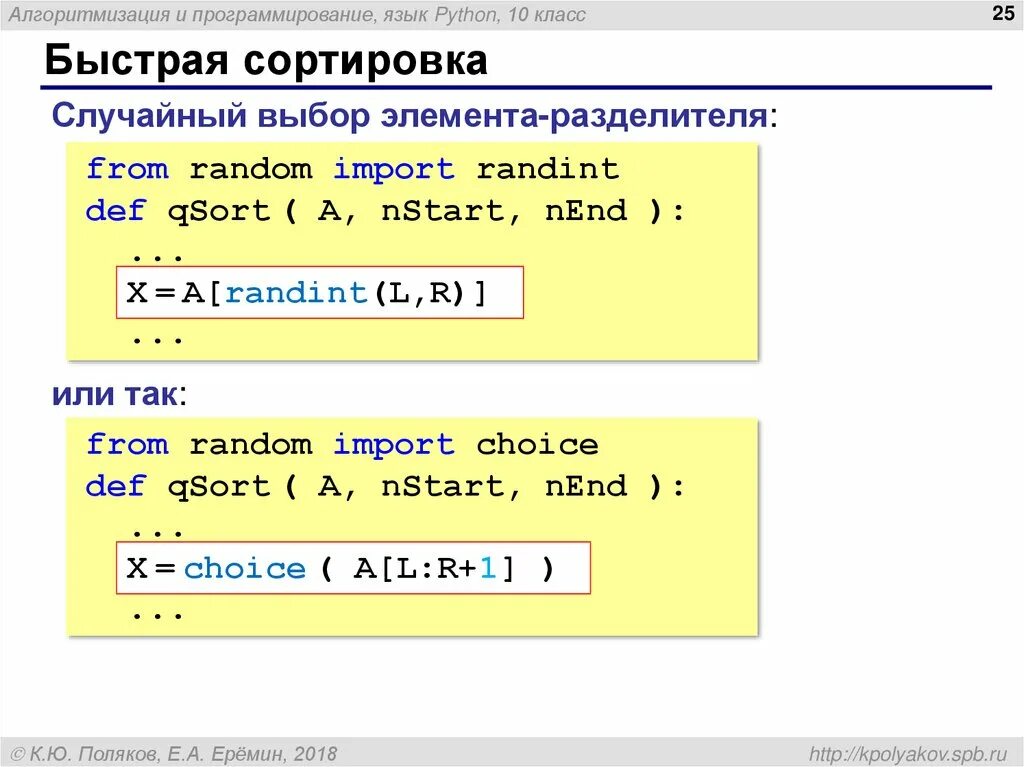 Алгоритмизация и программирование, язык Python, 10 класс

25

Быстрая сортировка

Случайный выбор элемента-разделителя:

from random import randint
def qSort ( A, nStart, nEnd ):
  ...
  X = A[randint(L,R)]
  ...

или так:

from random import choice
def qSort ( A, nStart, nEnd ):
  ...
  X = choice ( A[L:R+1] )
  ...

© К.Ю. Поляков, Е.А. Ерёмин, 2018

http://kpolyakov.spb.ru